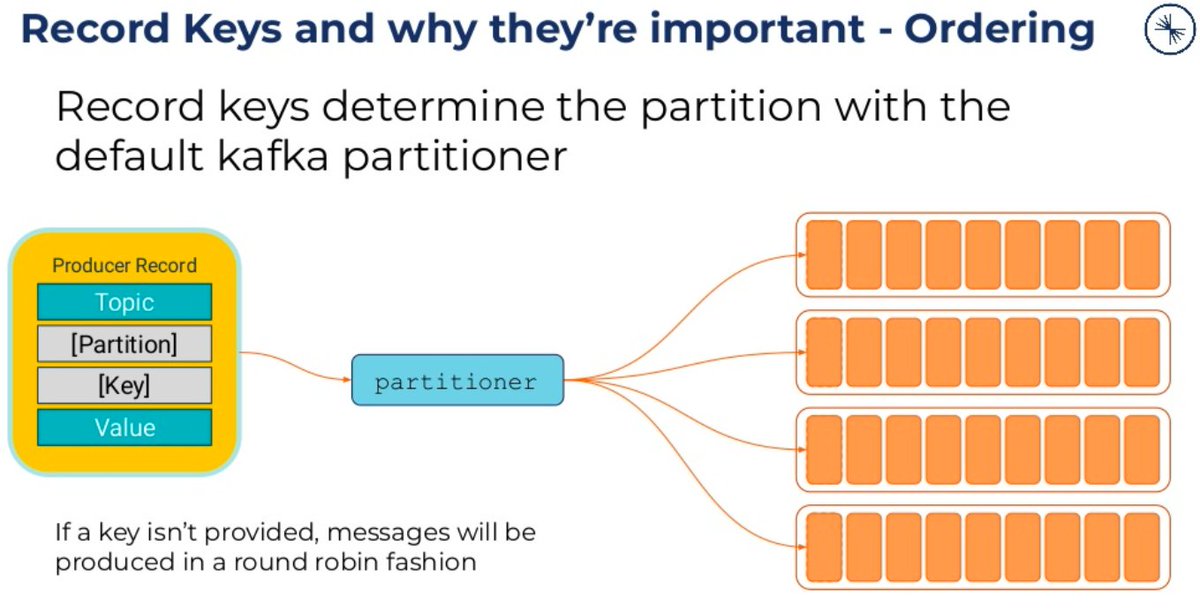 Record Keys and why they're important - Ordering

Record keys determine the partition with the default kafka partitioner

Producer Record
Topic
[Partition]
[Key]
Value

partitioner

If a key isn't provided, messages will be produced in a round robin fashion